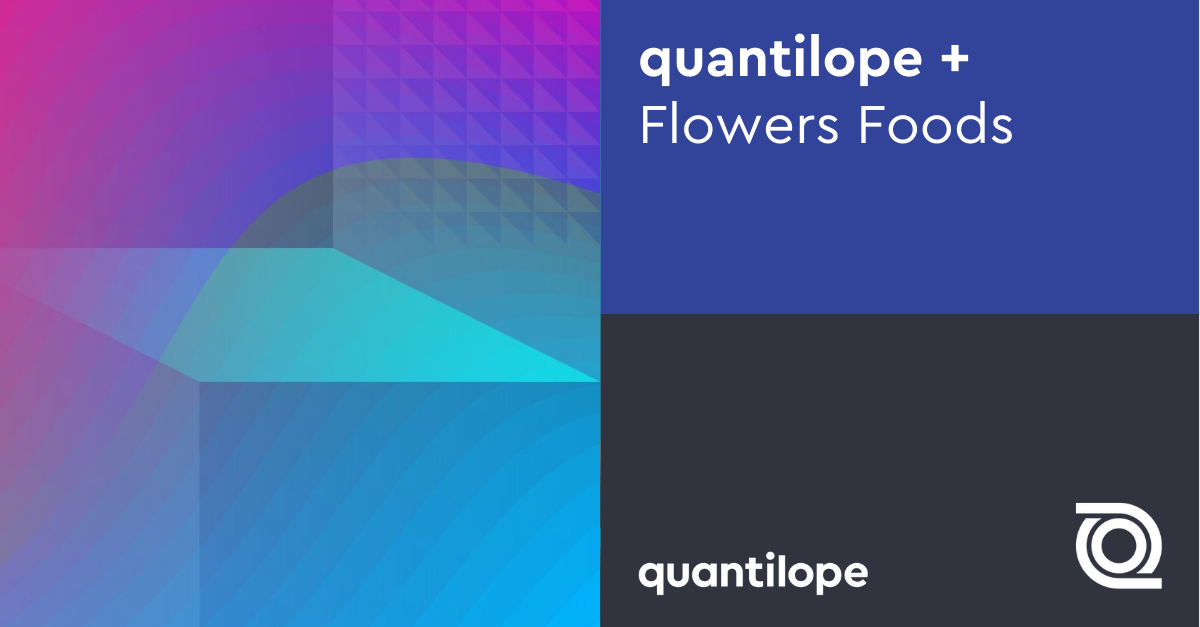 quantilope +
Flowers Foods

quantilope